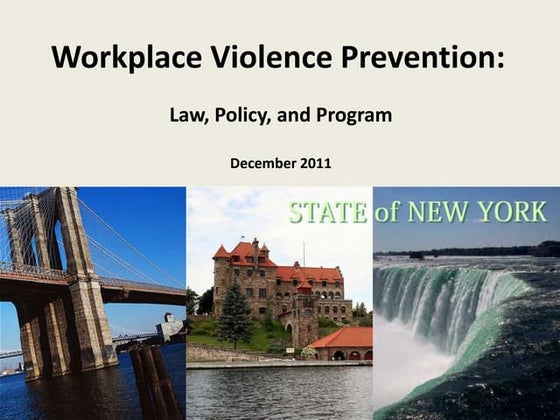 Workplace Violence Prevention:

Law, Policy, and Program

December 2011

STATE of NEW YORK